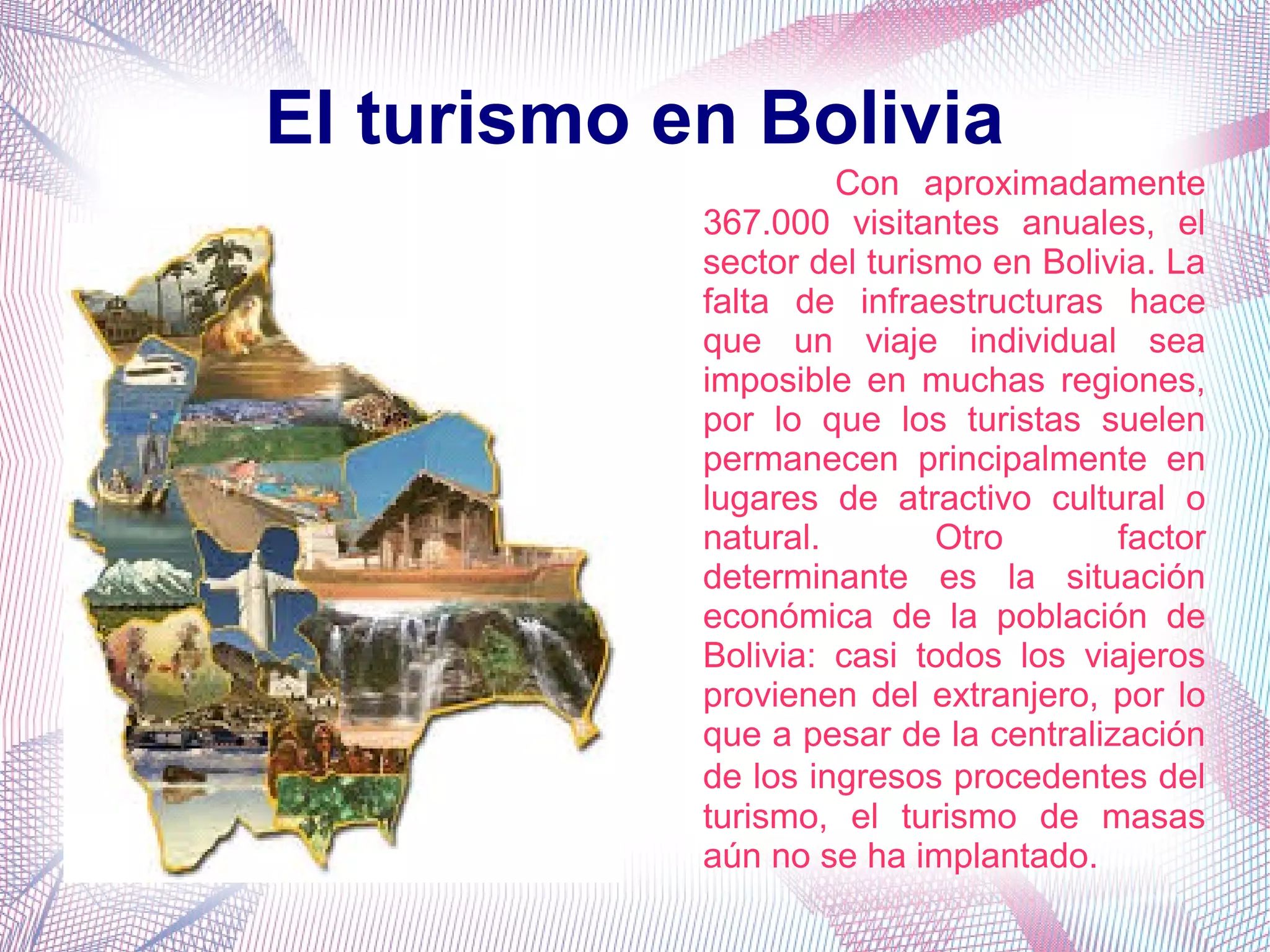 El turismo en Bolivia

Con aproximadamente 367.000 visitantes anuales, el sector del turismo en Bolivia. La falta de infraestructuras hace que un viaje individual sea imposible en muchas regiones, por lo que los turistas suelen permanecen principalmente en lugares de atractivo cultural o natural. Otro factor determinante es la situación económica de la población de Bolivia: casi todos los viajeros provienen del extranjero, por lo que a pesar de la centralización de los ingresos procedentes del turismo, el turismo de masas aún no se ha implantado.